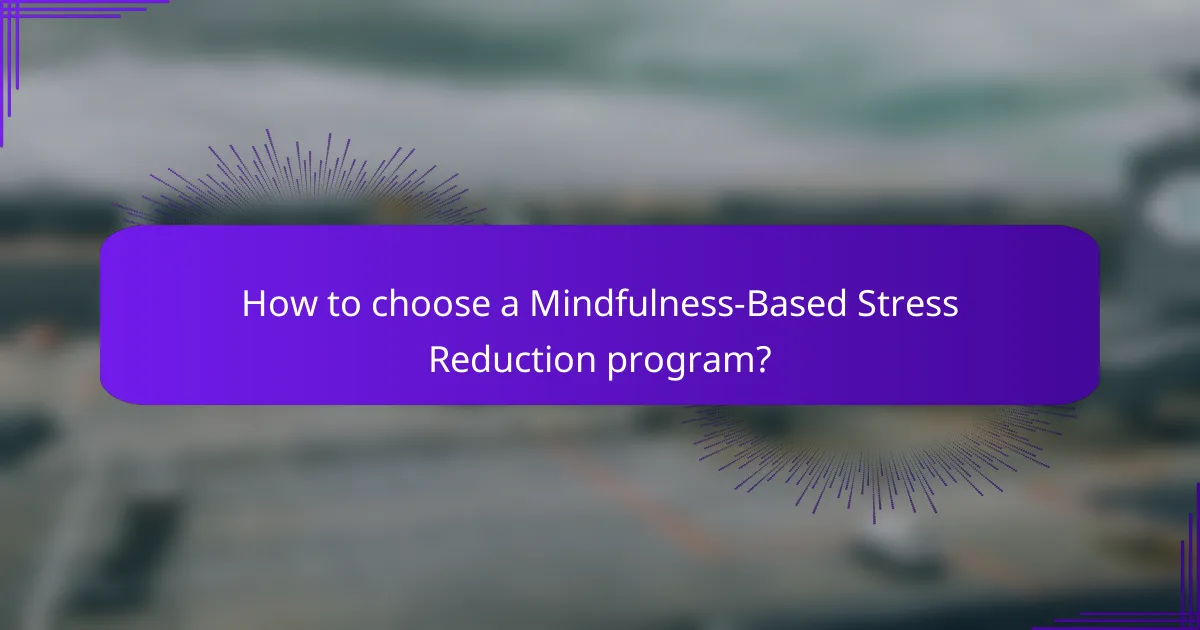 How to choose a Mindfulness-Based Stress Reduction program?